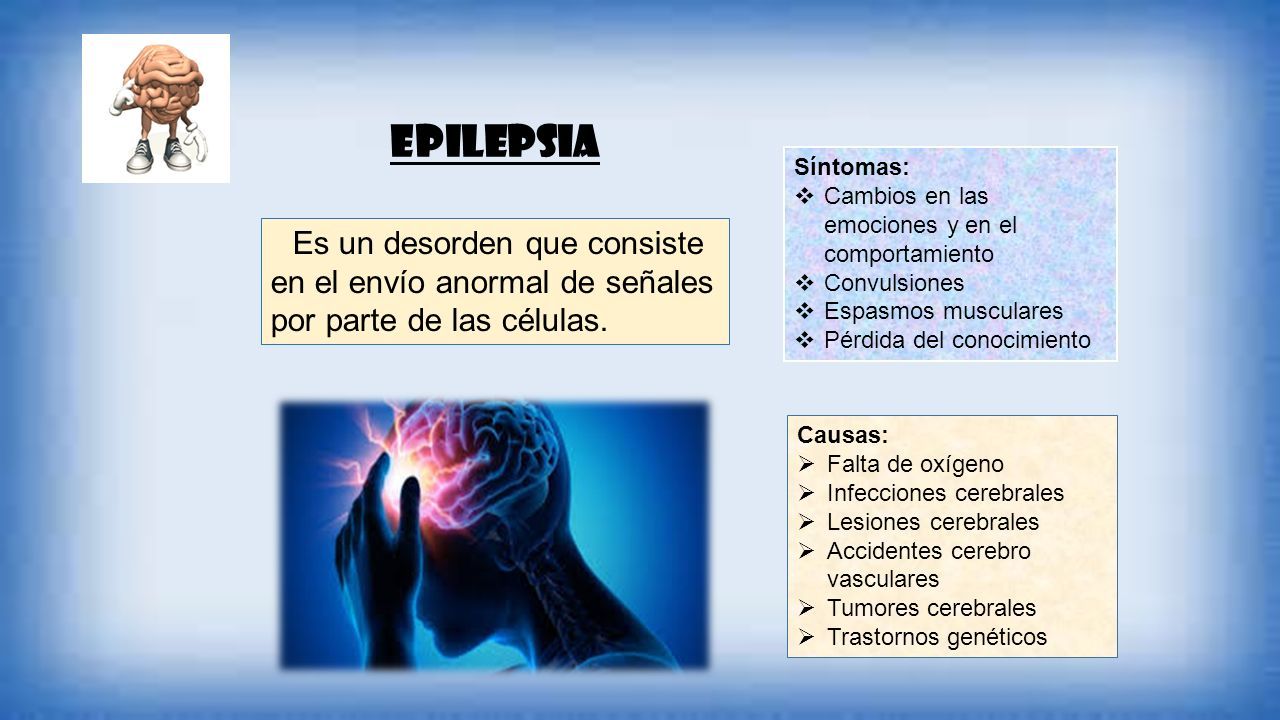 EPILEPSIA

Es un desorden que consiste en el envío anormal de señales por parte de las células.

Síntomas:
❖ Cambios en las emociones y en el comportamiento
❖ Convulsiones
❖ Espasmos musculares
❖ Pérdida del conocimiento

Causas:
➢ Falta de oxígeno
➢ Infecciones cerebrales
➢ Lesiones cerebrales
➢ Accidentes cerebro vasculares
➢ Tumores cerebrales
➢ Trastornos genéticos